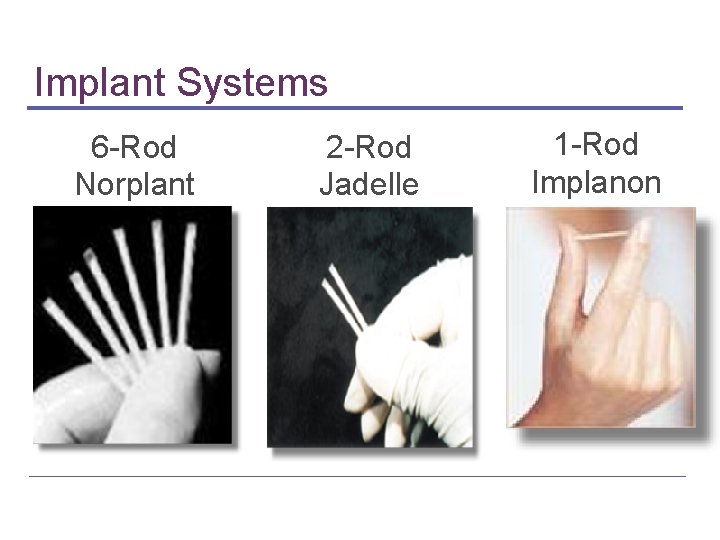 Implant Systems

6-Rod Norplant

2-Rod Jadelle

1-Rod Implanon